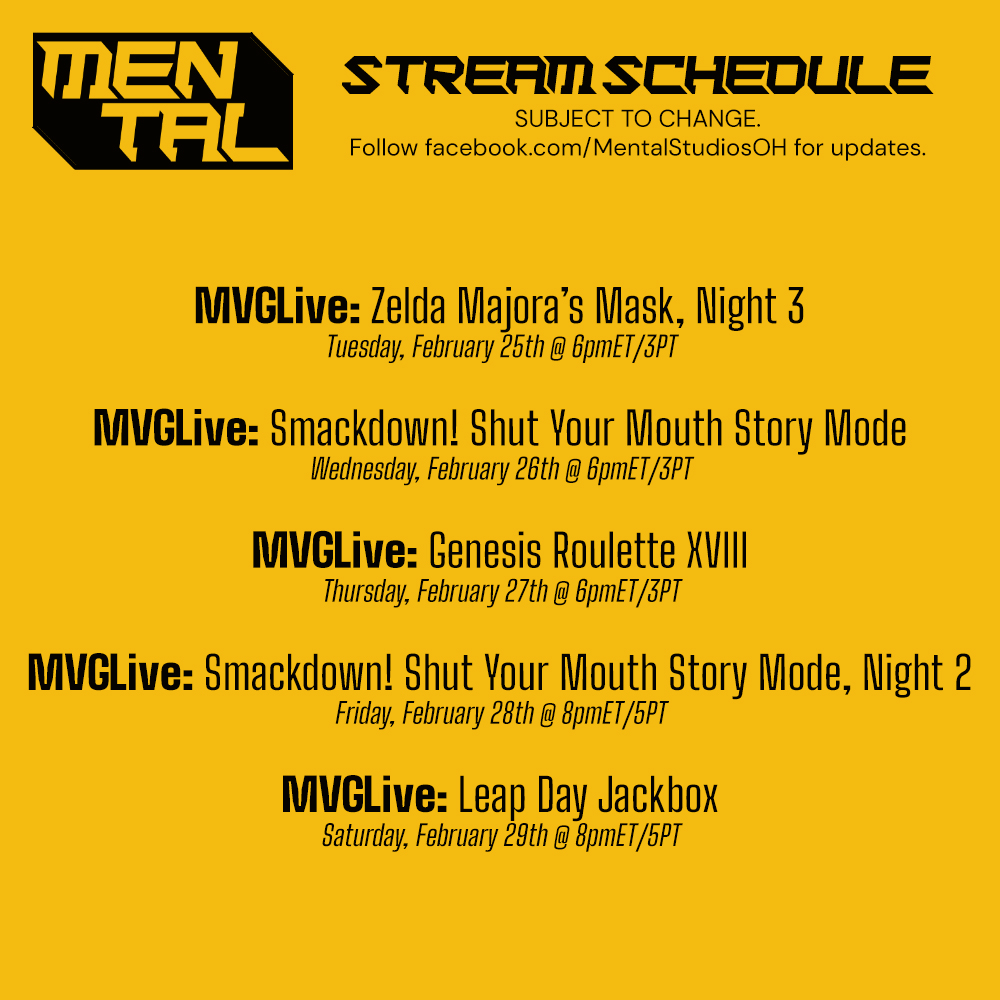 MEN TAL

STREAM SCHEDULE
SUBJECT TO CHANGE.
Follow facebook.com/MentalStudiosOH for updates.

MVGLive: Zelda Majora's Mask, Night 3
Tuesday, February 25th @ 6pmET/3PT

MVGLive: Smackdown! Shut Your Mouth Story Mode
Wednesday, February 26th @ 6pmET/3PT

MVGLive: Genesis Roulette XVIII
Thursday, February 27th @ 6pmET/3PT

MVGLive: Smackdown! Shut Your Mouth Story Mode, Night 2
Friday, February 28th @ 8pmET/5PT

MVGLive: Leap Day Jackbox
Saturday, February 29th @ 8pmET/5PT